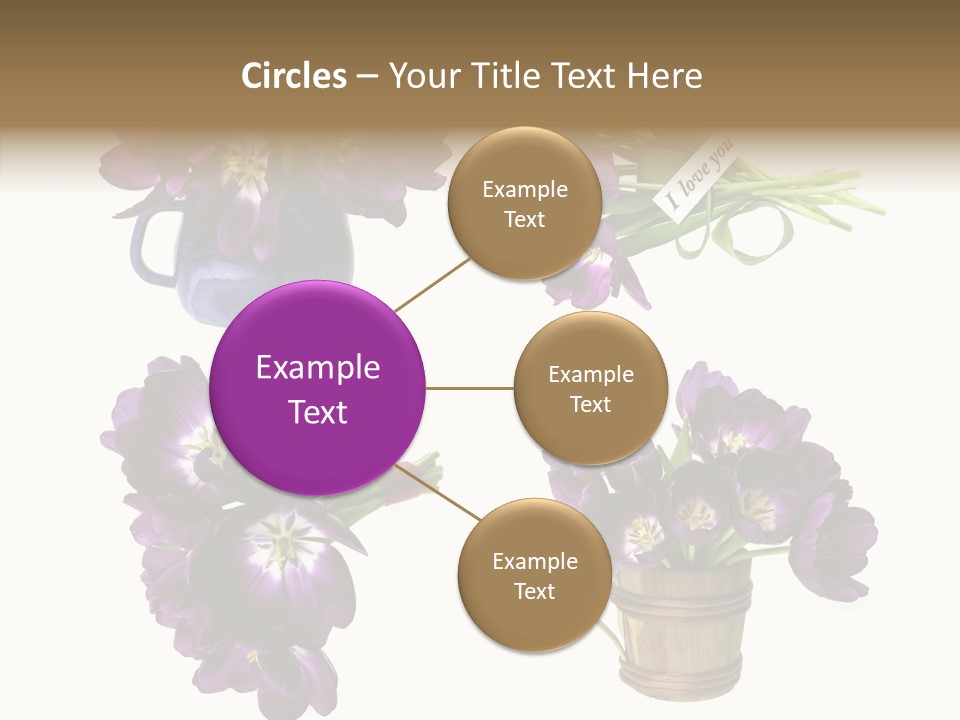 Circles – Your Title Text Here

Example Text

Example Text

Example Text

Example Text

I love you